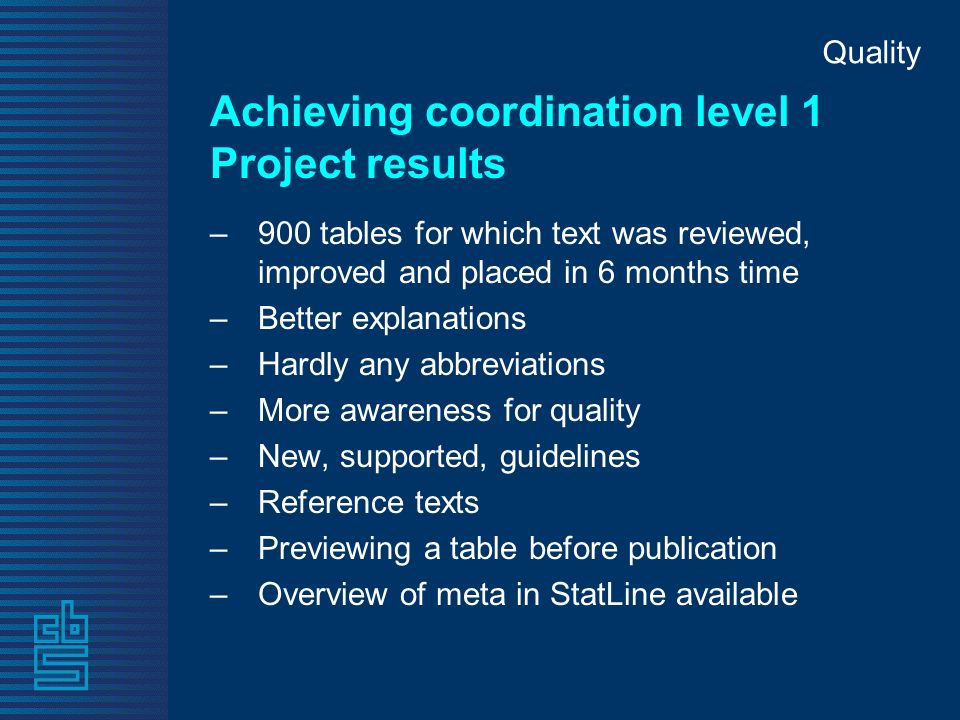 Quality

Achieving coordination level 1
Project results

– 900 tables for which text was reviewed, improved and placed in 6 months time
– Better explanations
– Hardly any abbreviations
– More awareness for quality
– New, supported, guidelines
– Reference texts
– Previewing a table before publication
– Overview of meta in StatLine available

cbs